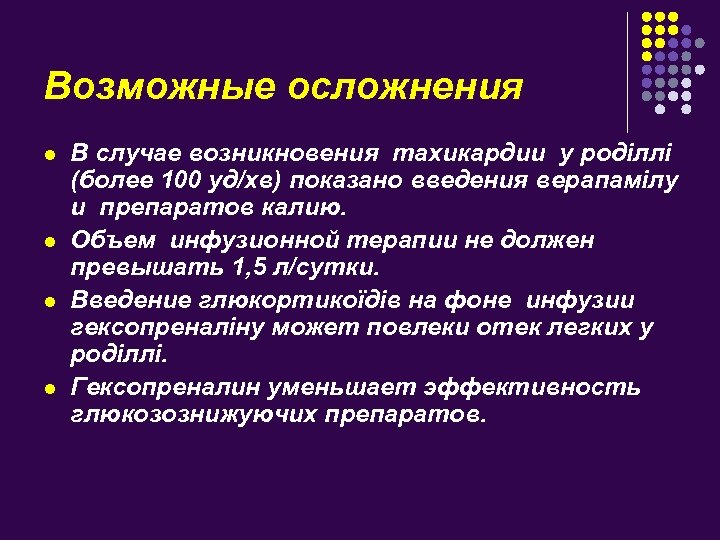 Возможные осложнения

- В случае возникновения тахикардии у роділлі (более 100 уд/хв) показано введения верапамілу и препаратов калию.
- Объем инфузионной терапии не должен превышать 1,5 л/сутки.
- Введение глюкортикоїдів на фоне инфузии гексопреналіну может повлеки отек легких у роділлі.
- Гексопреналин уменьшает эффективность глюкозознижуючих препаратов.